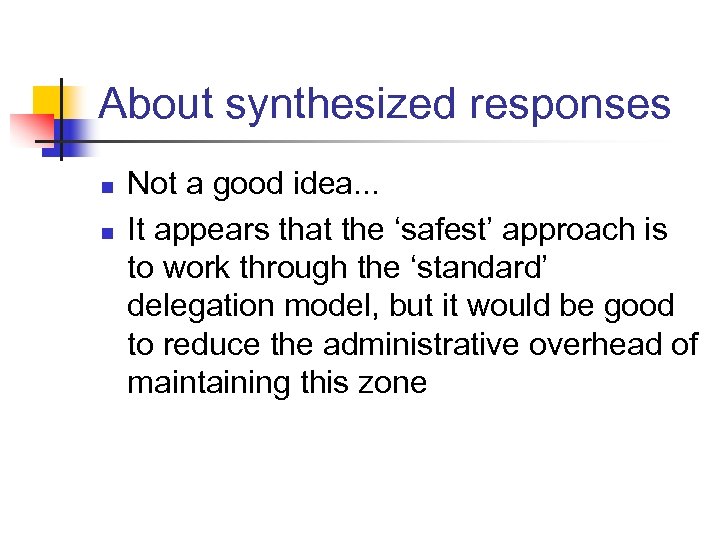 About synthesized responses

- Not a good idea...
- It appears that the ‘safest’ approach is to work through the ‘standard’ delegation model, but it would be good to reduce the administrative overhead of maintaining this zone